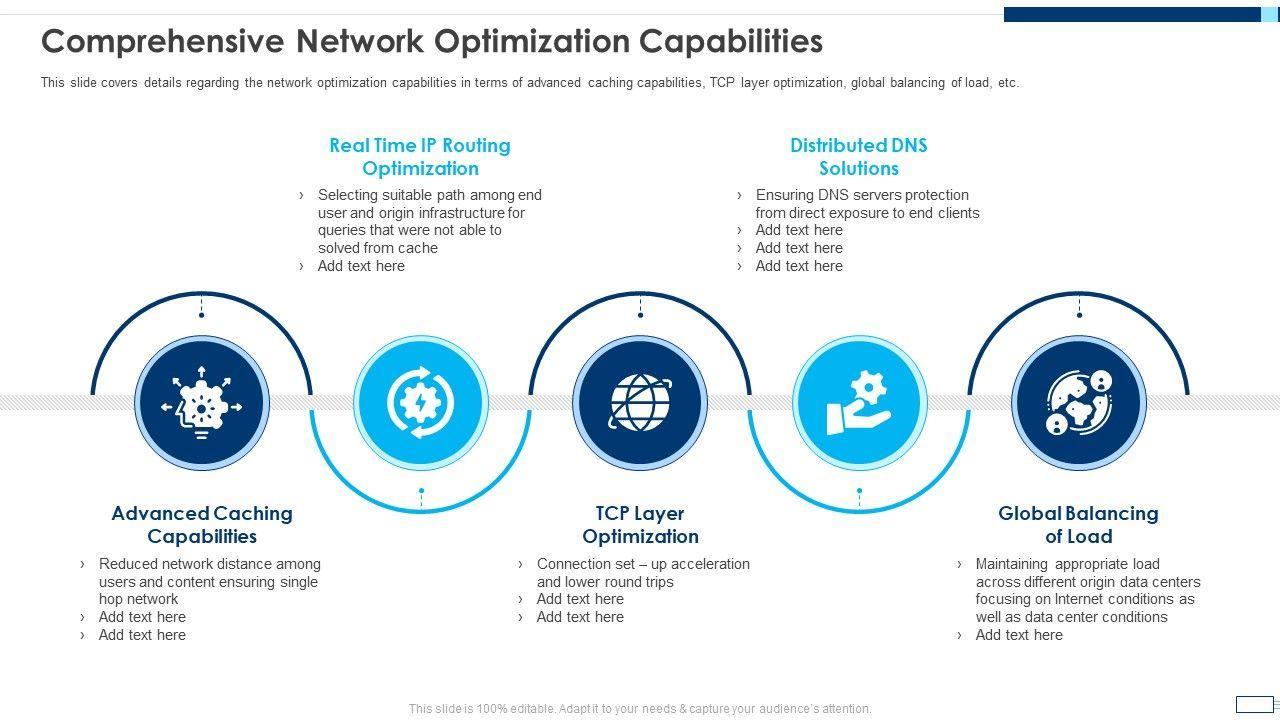 Comprehensive Network Optimization Capabilities

This slide covers details regarding the network optimization capabilities in terms of advanced caching capabilities, TCP layer optimization, global balancing of load, etc.

Real Time IP Routing Optimization

› Selecting suitable path among end user and origin infrastructure for queries that were not able to solved from cache
› Add text here

Distributed DNS Solutions

› Ensuring DNS servers protection from direct exposure to end clients
› Add text here
› Add text here
› Add text here

Advanced Caching Capabilities

› Reduced network distance among users and content ensuring single hop network
› Add text here
› Add text here

TCP Layer Optimization

› Connection set – up acceleration and lower round trips
› Add text here
› Add text here

Global Balancing of Load

› Maintaining appropriate load across different origin data centers focusing on Internet conditions as well as data center conditions
› Add text here

This slide is 100% editable. Adapt it to your needs & capture your audience's attention.